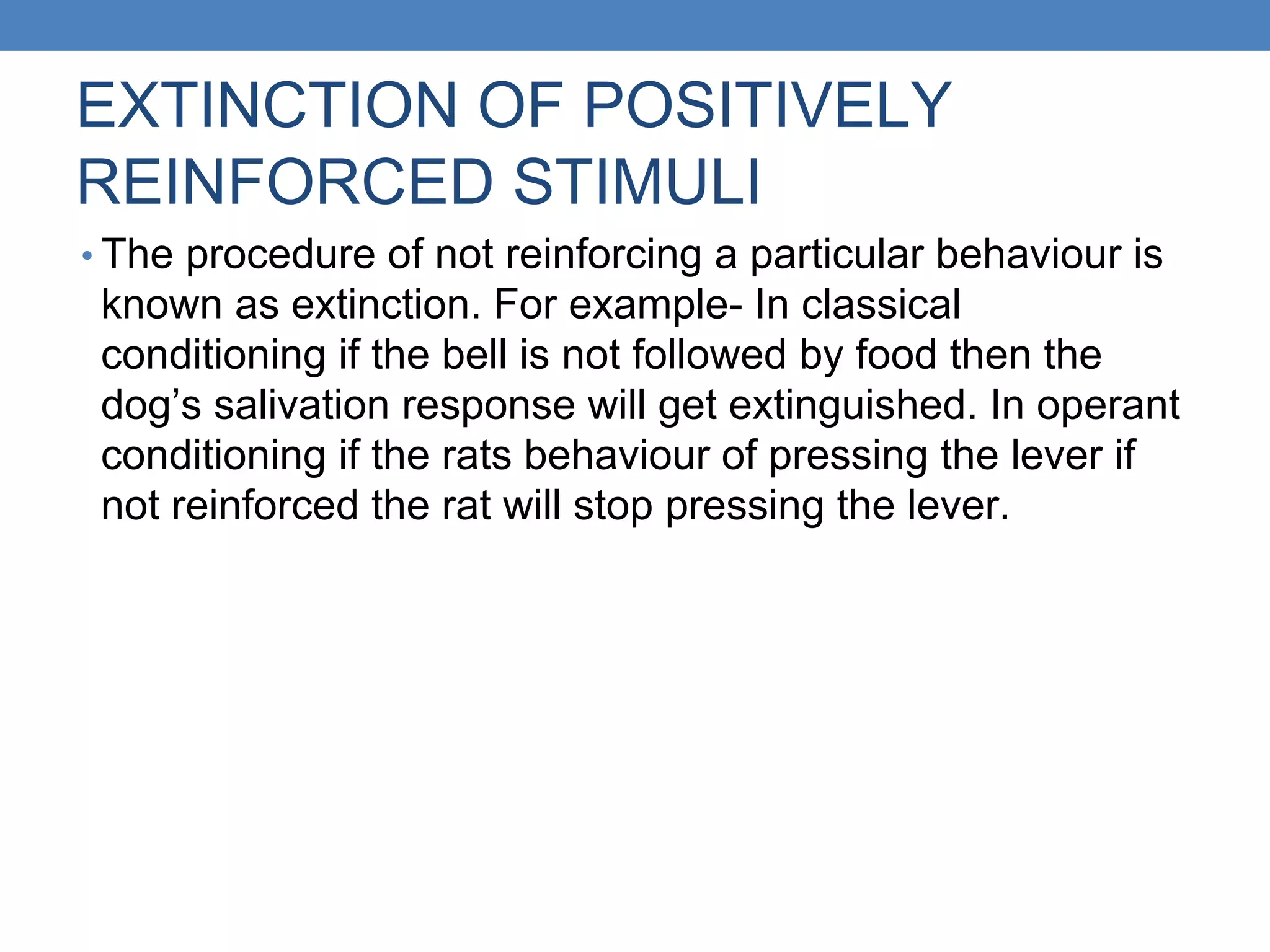 EXTINCTION OF POSITIVELY REINFORCED STIMULI

• The procedure of not reinforcing a particular behaviour is known as extinction. For example- In classical conditioning if the bell is not followed by food then the dog’s salivation response will get extinguished. In operant conditioning if the rats behaviour of pressing the lever if not reinforced the rat will stop pressing the lever.